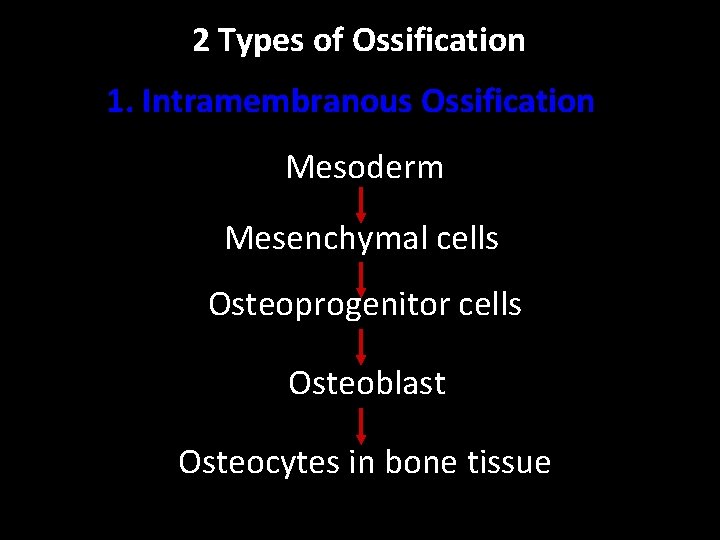 2 Types of Ossification

1. Intramembranous Ossification

Mesoderm

Mesenchymal cells

Osteoprogenitor cells

Osteoblast

Osteocytes in bone tissue